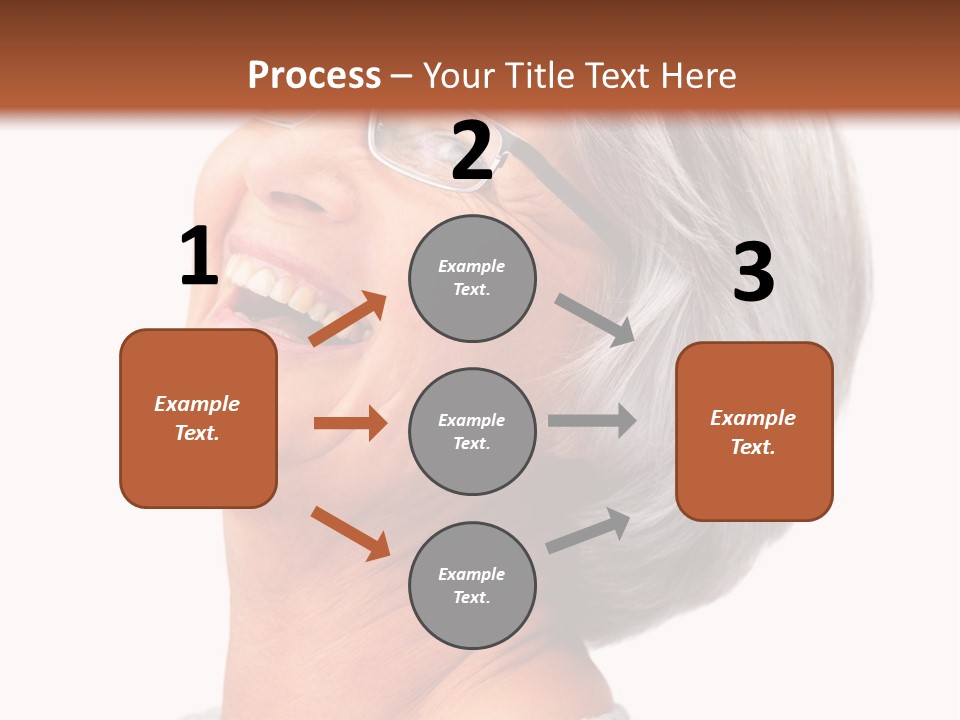 Process – Your Title Text Here

1

Example Text.

2

Example Text.

Example Text.

Example Text.

3

Example Text.